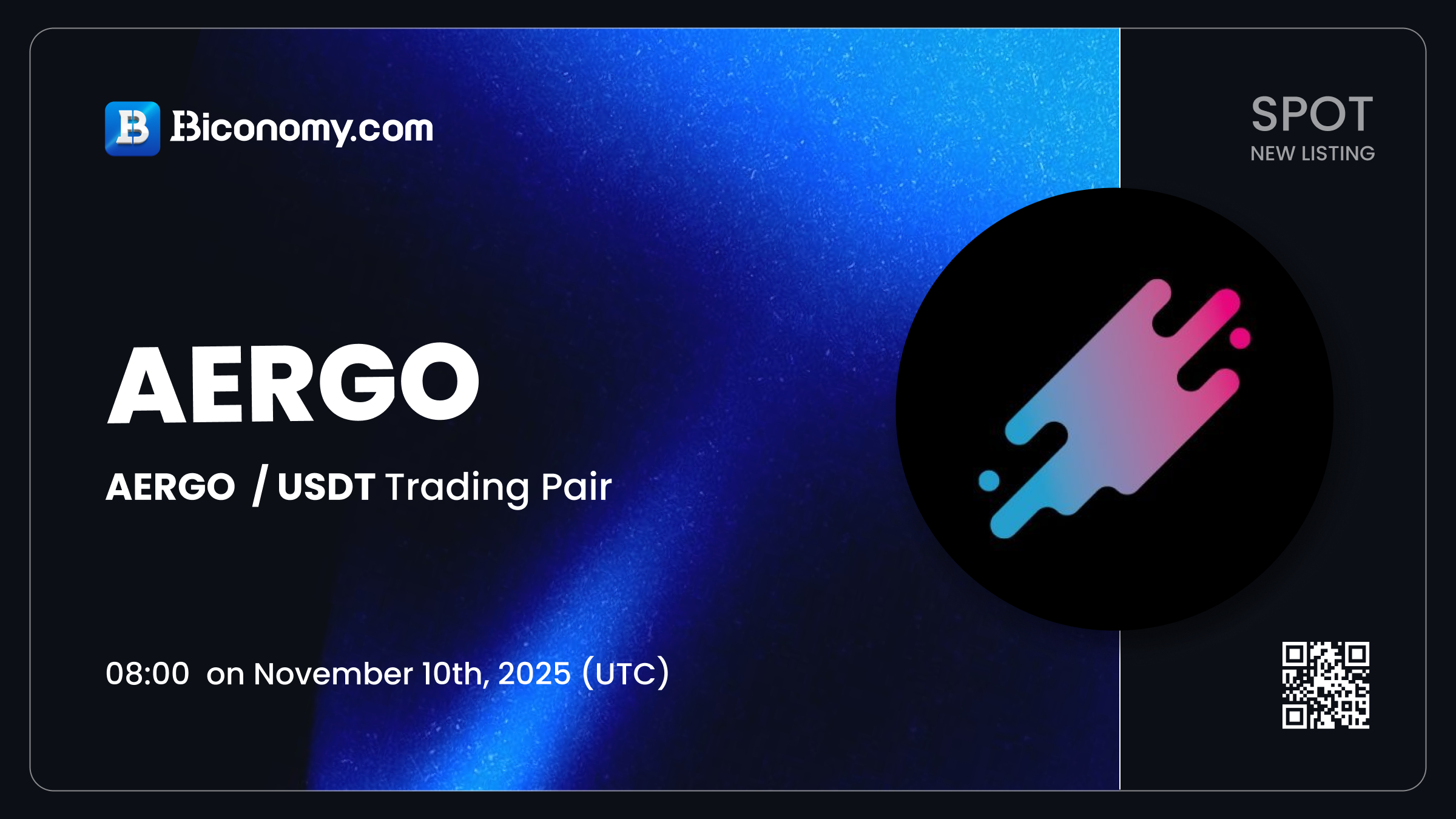 Biconomy.com

SPOT
NEW LISTING

AERGO

AERGO / USDT Trading Pair

08:00 on November 10th, 2025 (UTC)